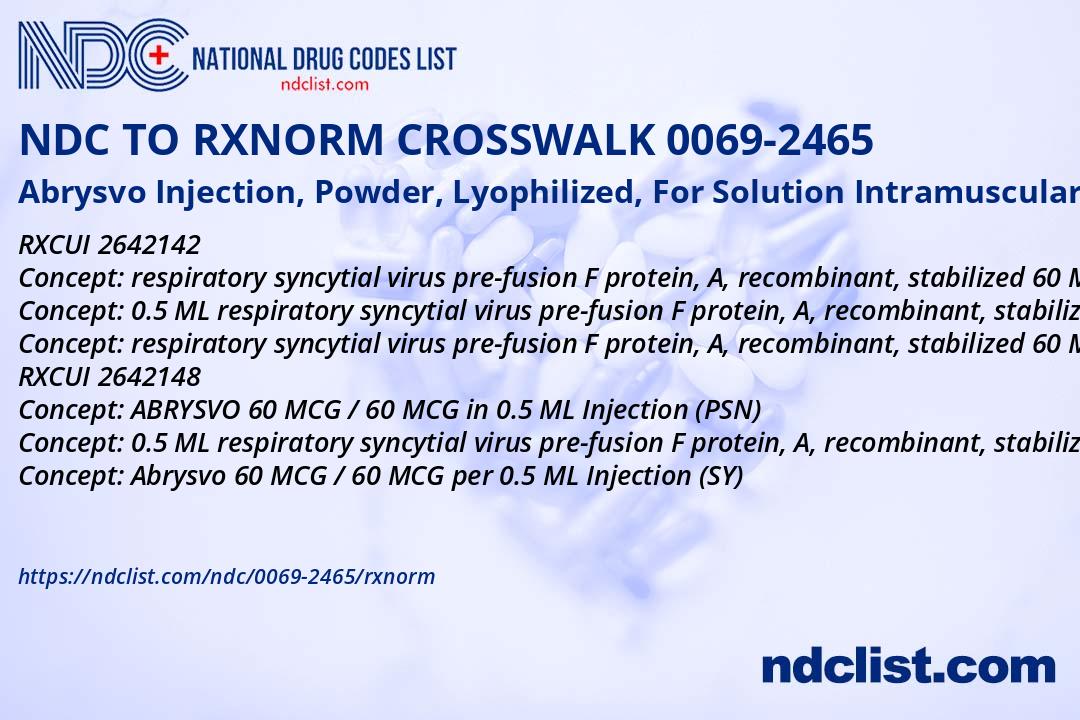 NDC NATIONAL DRUG CODES LIST
ndclist.com

NDC TO RXNORM CROSSWALK 0069-2465

Abrysvo Injection, Powder, Lyophilized, For Solution Intramuscular

RXCUI 2642142
Concept: respiratory syncytial virus pre-fusion F protein, A, recombinant, stabilized 60 M
Concept: 0.5 ML respiratory syncytial virus pre-fusion F protein, A, recombinant, stabiliz
Concept: respiratory syncytial virus pre-fusion F protein, A, recombinant, stabilized 60 M
RXCUI 2642148
Concept: ABRYSVO 60 MCG / 60 MCG in 0.5 ML Injection (PSN)
Concept: 0.5 ML respiratory syncytial virus pre-fusion F protein, A, recombinant, stabiliz
Concept: Abrysvo 60 MCG / 60 MCG per 0.5 ML Injection (SY)

https://ndclist.com/ndc/0069-2465/rxnorm

ndclist.com